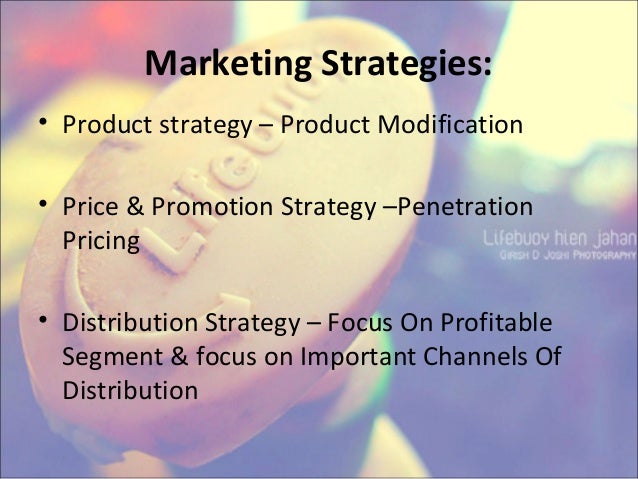 Marketing Strategies:

• Product strategy – Product Modification

• Price & Promotion Strategy –Penetration Pricing

• Distribution Strategy – Focus On Profitable Segment & focus on Important Channels Of Distribution

Lifebuoy hien jahan
GIRISH D JOSHI PHOTOGRAPHY

Lifebuoy